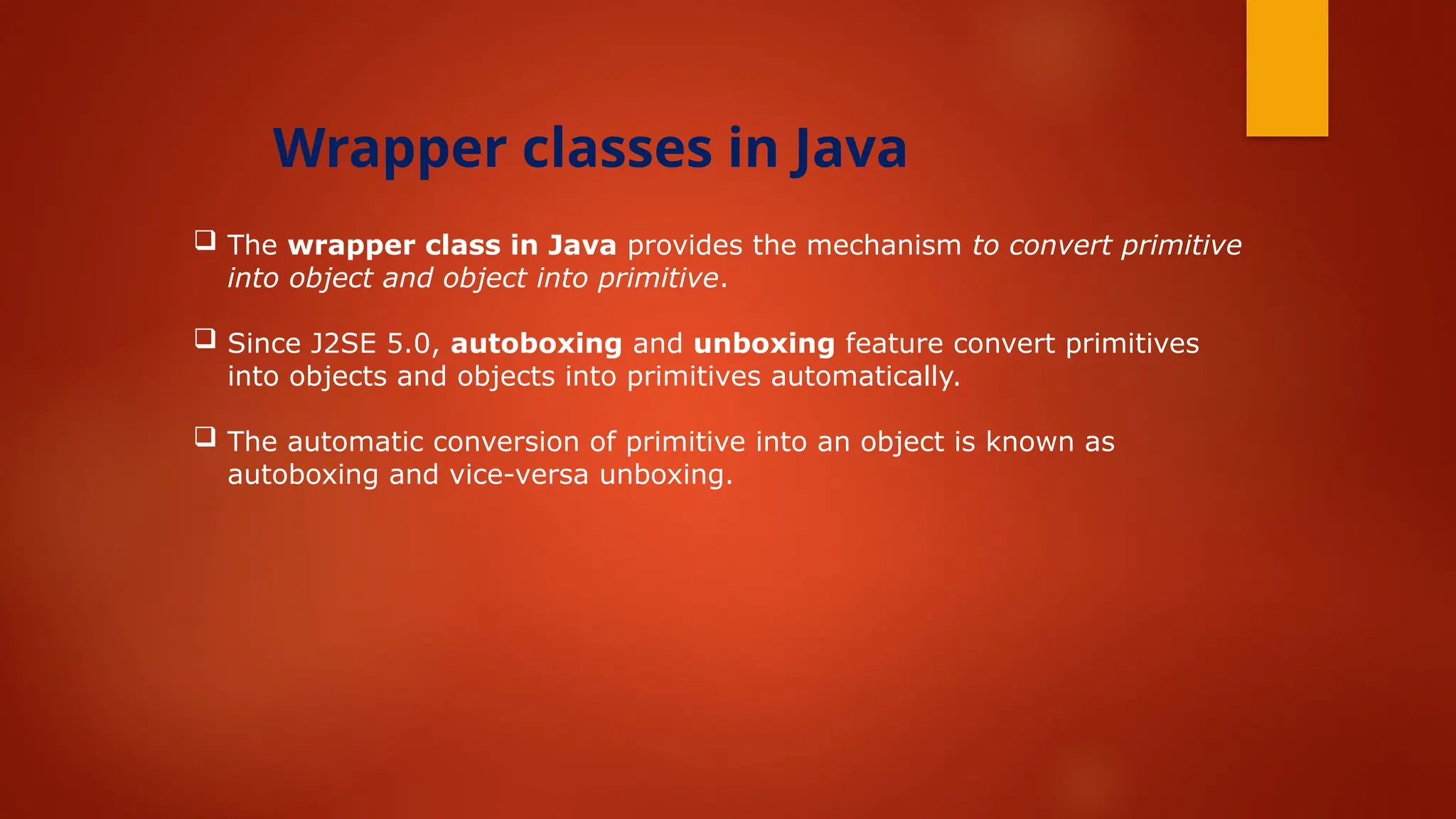 Wrapper classes in Java

❑ The wrapper class in Java provides the mechanism to convert primitive into object and object into primitive.

❑ Since J2SE 5.0, autoboxing and unboxing feature convert primitives into objects and objects into primitives automatically.

❑ The automatic conversion of primitive into an object is known as autoboxing and vice-versa unboxing.